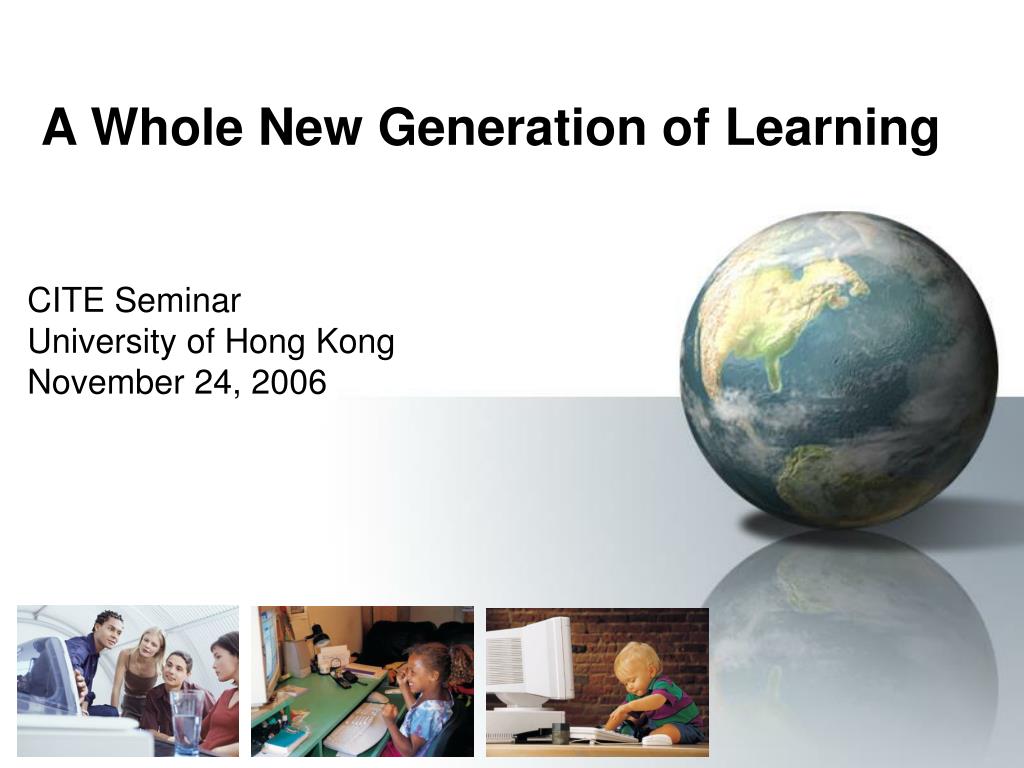 A Whole New Generation of Learning

CITE Seminar
University of Hong Kong
November 24, 2006